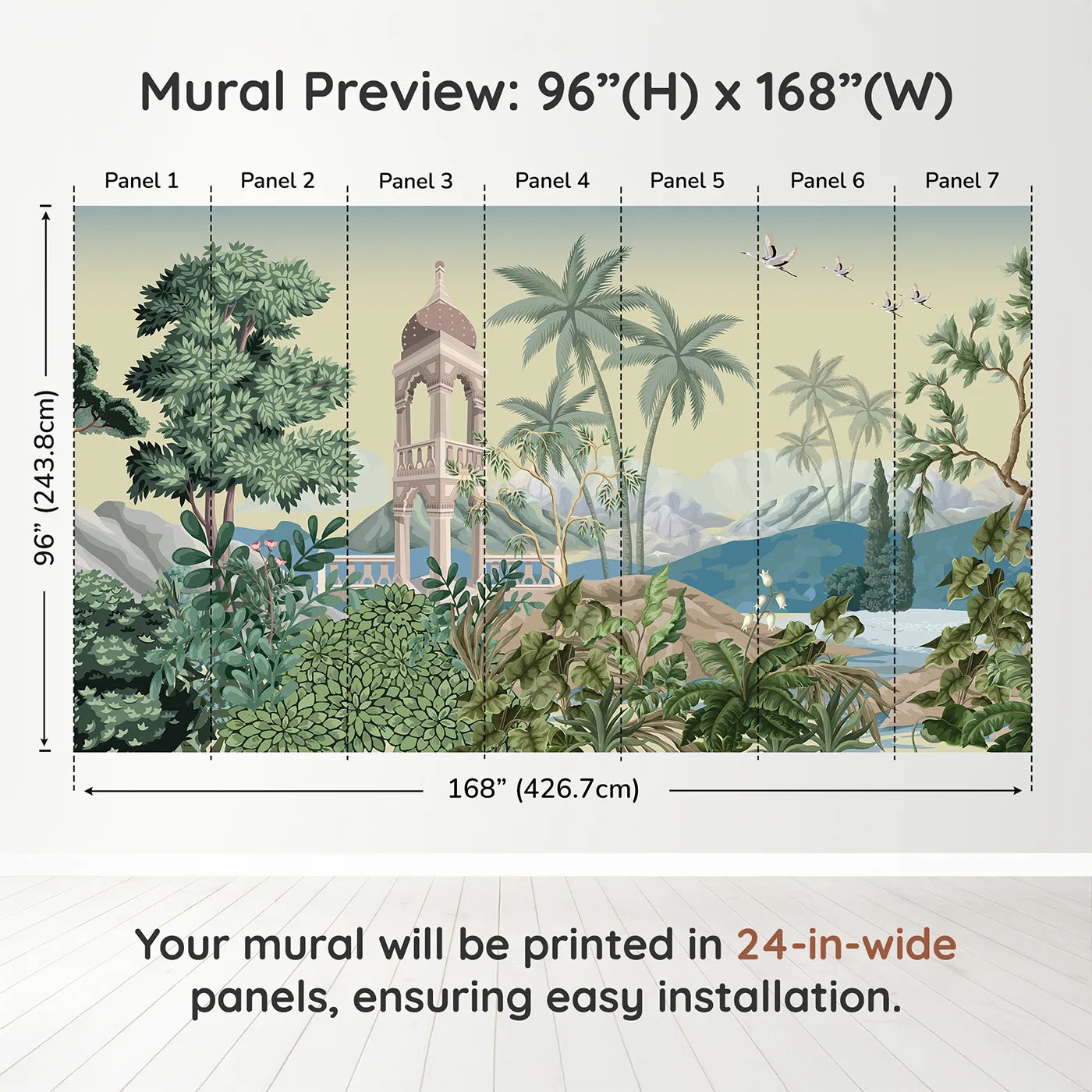 Mural Preview: 96”(H) x 168”(W)

Panel 1 Panel 2 Panel 3 Panel 4 Panel 5 Panel 6 Panel 7

96” (243.8cm)

168” (426.7cm)

Your mural will be printed in 24-in-wide panels, ensuring easy installation.